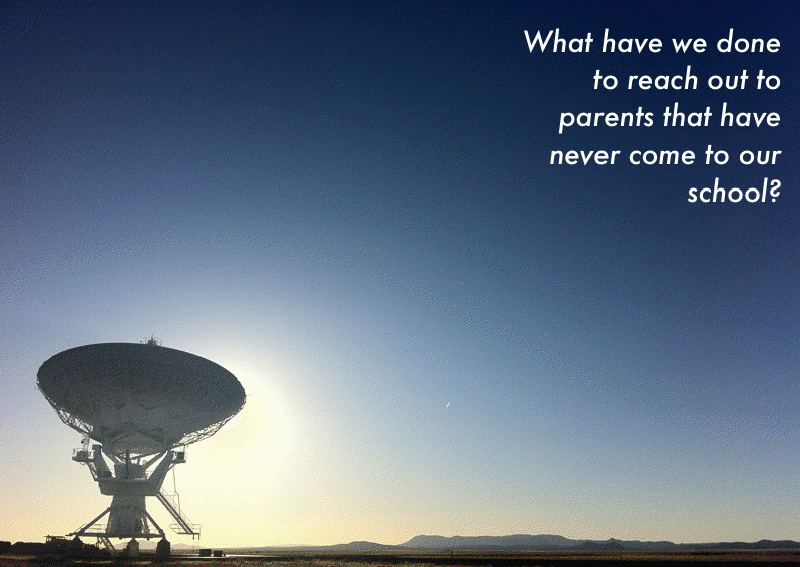 What have we done to reach out to parents that have never come to our school?